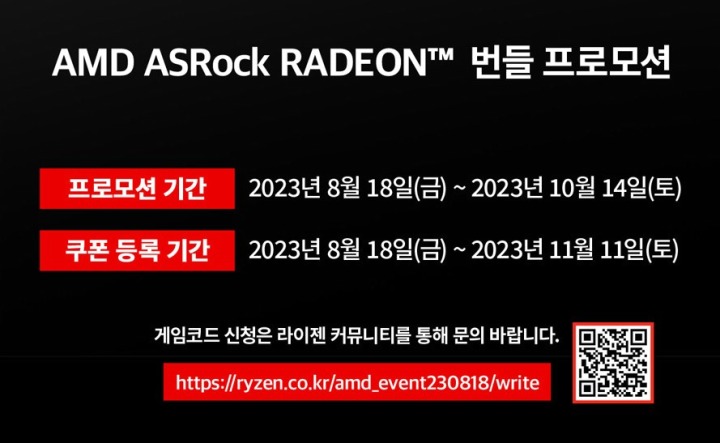 AMD ASRock RADEON™ 번들 프로모션

프로모션 기간 2023년 8월 18일(금) ~ 2023년 10월 14일(토)

쿠폰 등록 기간 2023년 8월 18일(금) ~ 2023년 11월 11일(토)

게임코드 신청은 라이젠 커뮤니티를 통해 문의 바랍니다.

https://ryzen.co.kr/amd_event230818/write